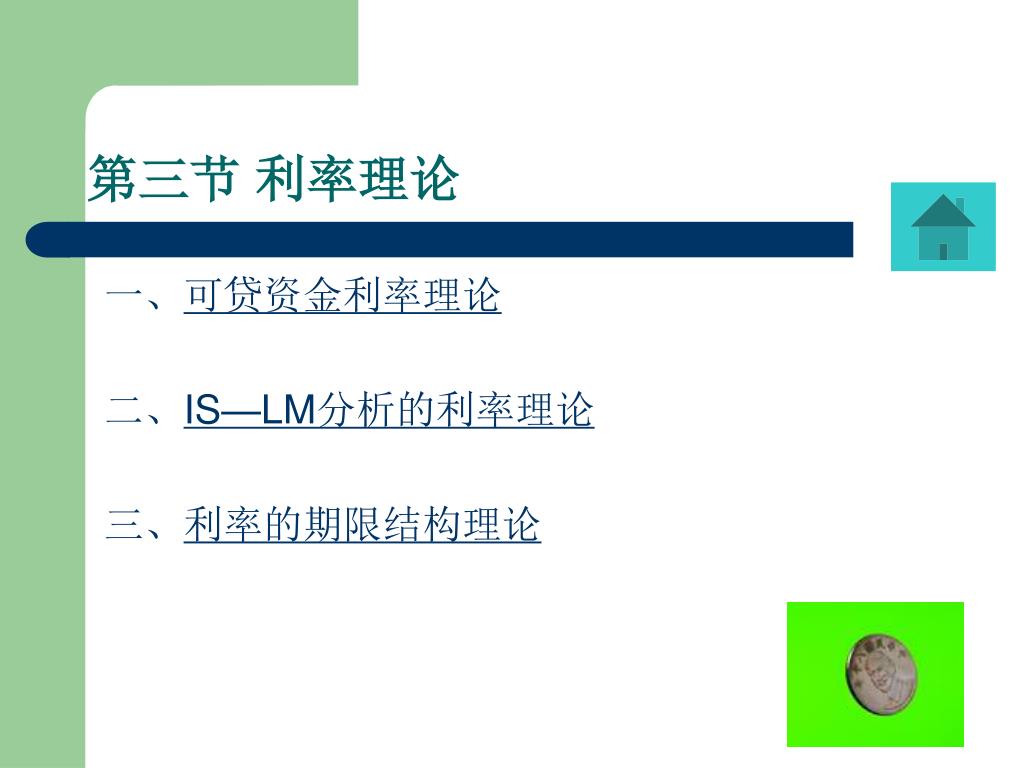 第三节 利率理论

一、可贷资金利率理论

二、IS—LM分析的利率理论

三、利率的期限结构理论